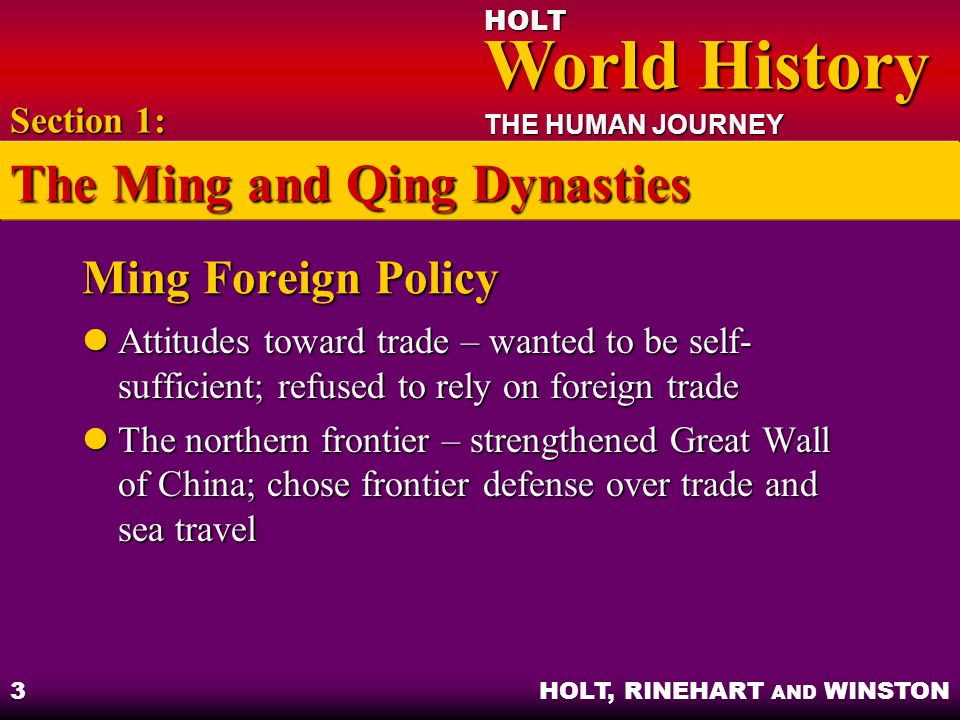 HOLT
World History
THE HUMAN JOURNEY

Section 1:
The Ming and Qing Dynasties

Ming Foreign Policy

Attitudes toward trade – wanted to be self-sufficient; refused to rely on foreign trade

The northern frontier – strengthened Great Wall of China; chose frontier defense over trade and sea travel

3

HOLT, RINEHART AND WINSTON